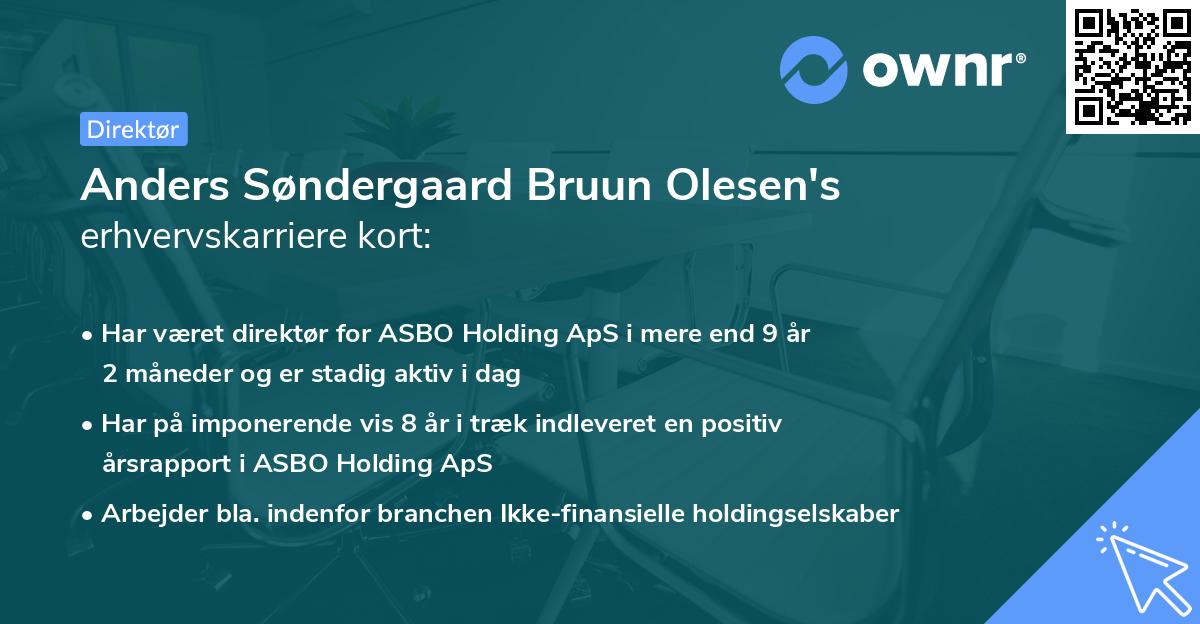 ownr®

Direktør

Anders Søndergaard Bruun Olesen's erhvervskarriere kort:

• Har været direktør for ASBO Holding ApS i mere end 9 år 2 måneder og er stadig aktiv i dag

• Har på imponerende vis 8 år i træk indleveret en positiv årsrapport i ASBO Holding ApS

• Arbejder bla. indenfor branchen Ikke-finansielle holdingselskaber